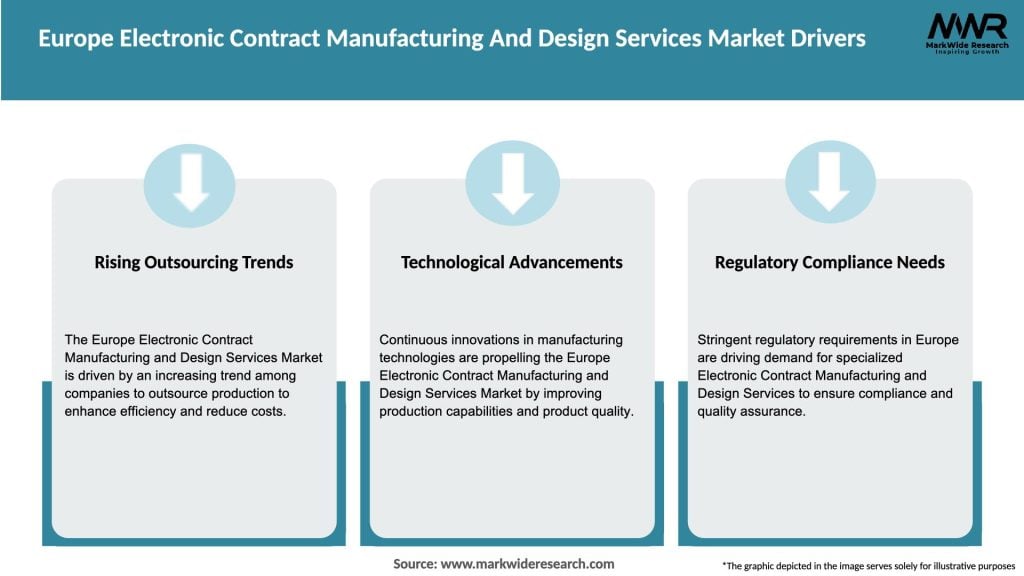 Europe Electronic Contract Manufacturing And Design Services Market Drivers

MWR
MarkWide Research
Inspiring Growth

Rising Outsourcing Trends

The Europe Electronic Contract Manufacturing and Design Services Market is driven by an increasing trend among companies to outsource production to enhance efficiency and reduce costs.

Technological Advancements

Continuous innovations in manufacturing technologies are propelling the Europe Electronic Contract Manufacturing and Design Services Market by improving production capabilities and product quality.

Regulatory Compliance Needs

Stringent regulatory requirements in Europe are driving demand for specialized Electronic Contract Manufacturing and Design Services to ensure compliance and quality assurance.

Source: www.markwideresearch.com

*The graphic depicted in the image serves solely for illustrative purposes